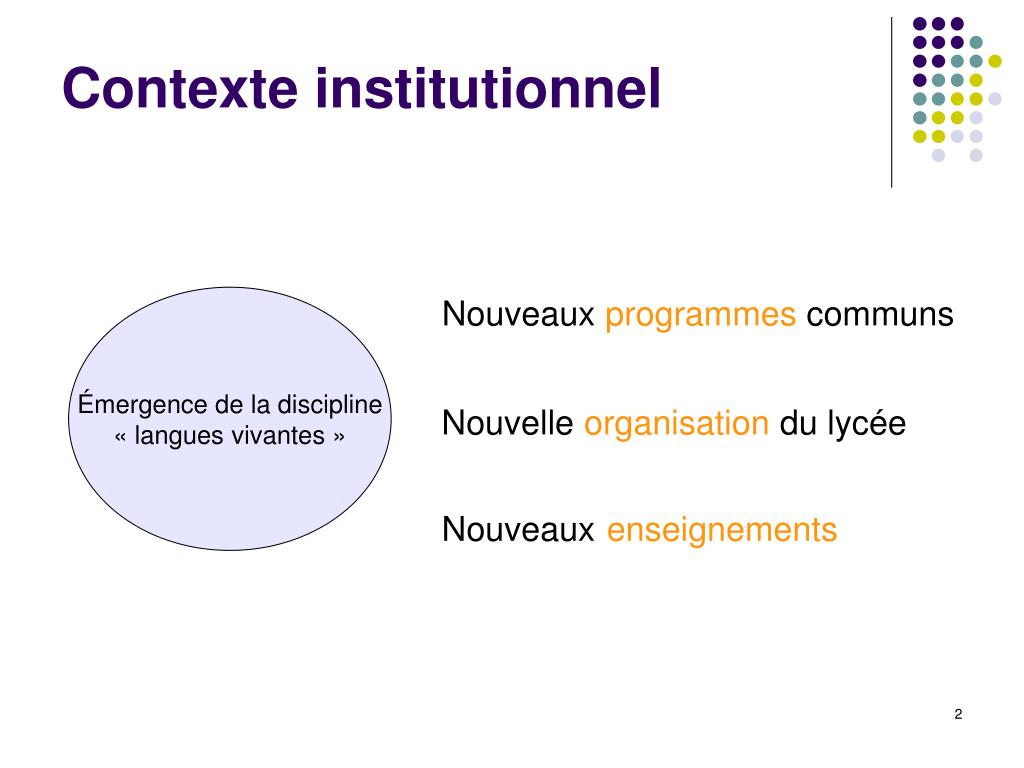 Contexte institutionnel

Émergence de la discipline « langues vivantes »

Nouveaux programmes communs

Nouvelle organisation du lycée

Nouveaux enseignements

2